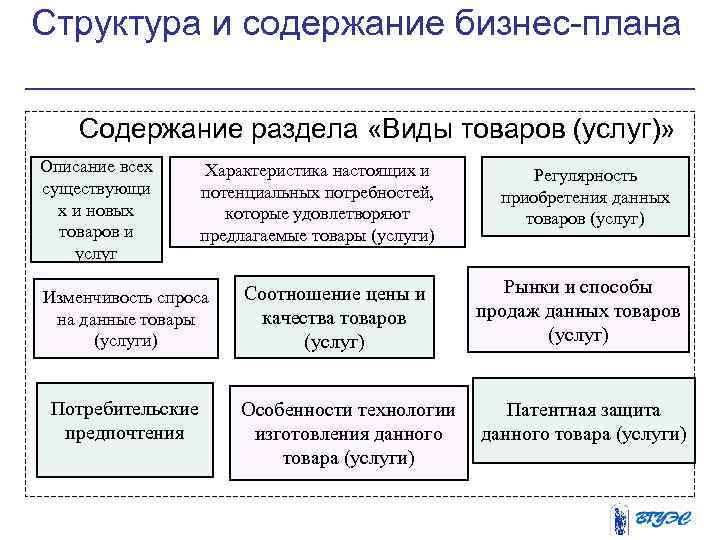 Структура и содержание бизнес-плана

Содержание раздела «Виды товаров (услуг)»

Описание всех существующих и новых товаров и услуг

Характеристика настоящих и потенциальных потребностей, которые удовлетворяют предлагаемые товары (услуги)

Регулярность приобретения данных товаров (услуг)

Изменчивость спроса на данные товары (услуги)

Соотношение цены и качества товаров (услуг)

Рынки и способы продаж данных товаров (услуг)

Потребительские предпочтения

Особенности технологии изготовления данного товара (услуги)

Патентная защита данного товара (услуги)

ВГУЭС